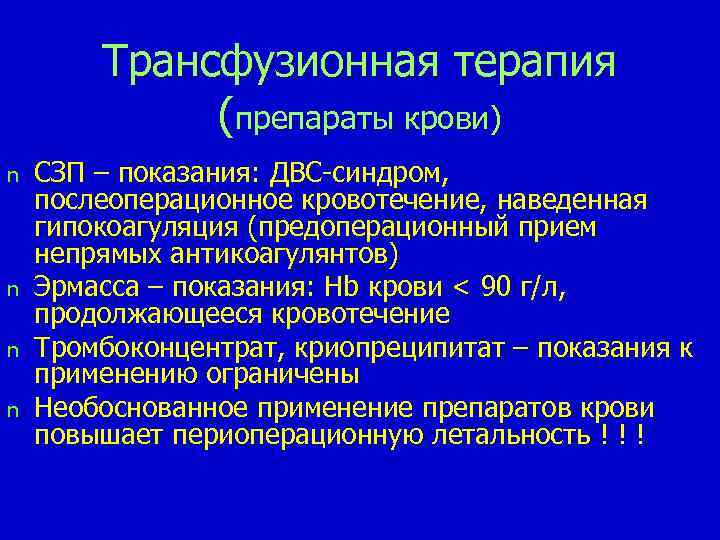 Трансфузионная терапия
(препараты крови)

n СЗП – показания: ДВС-синдром, послеоперационное кровотечение, наведенная гипокоагуляция (предоперационный прием непрямых антикоагулянтов)
n Эрмасса – показания: Hb крови < 90 г/л, продолжающееся кровотечение
n Тромбоконцентрат, криопреципитат – показания к применению ограничены
n Необоснованное применение препаратов крови повышает периоперационную летальность ! ! !